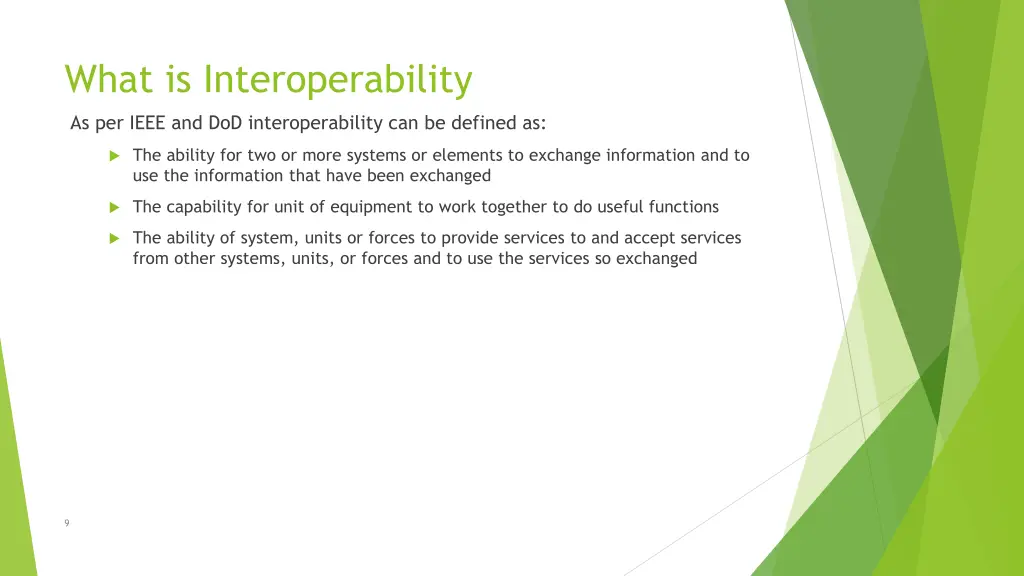 What is Interoperability

As per IEEE and DoD interoperability can be defined as:

The ability for two or more systems or elements to exchange information and to use the information that have been exchanged

The capability for unit of equipment to work together to do useful functions

The ability of system, units or forces to provide services to and accept services from other systems, units, or forces and to use the services so exchanged

9